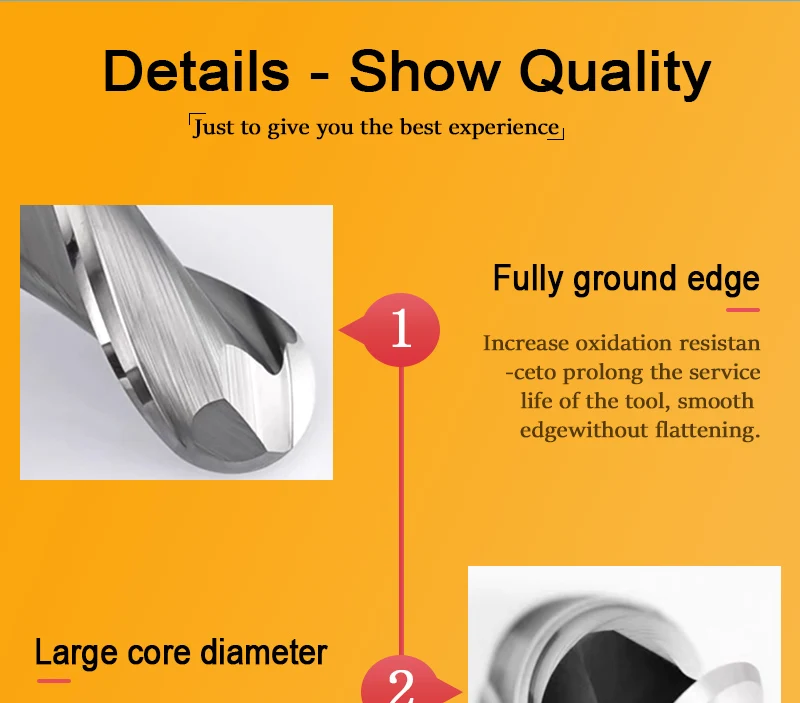 Details - Show Quality

Just to give you the best experience

Fully ground edge

1

Increase oxidation resistan -ceto prolong the service life of the tool, smooth edgewithout flattening.

Large core diameter

2